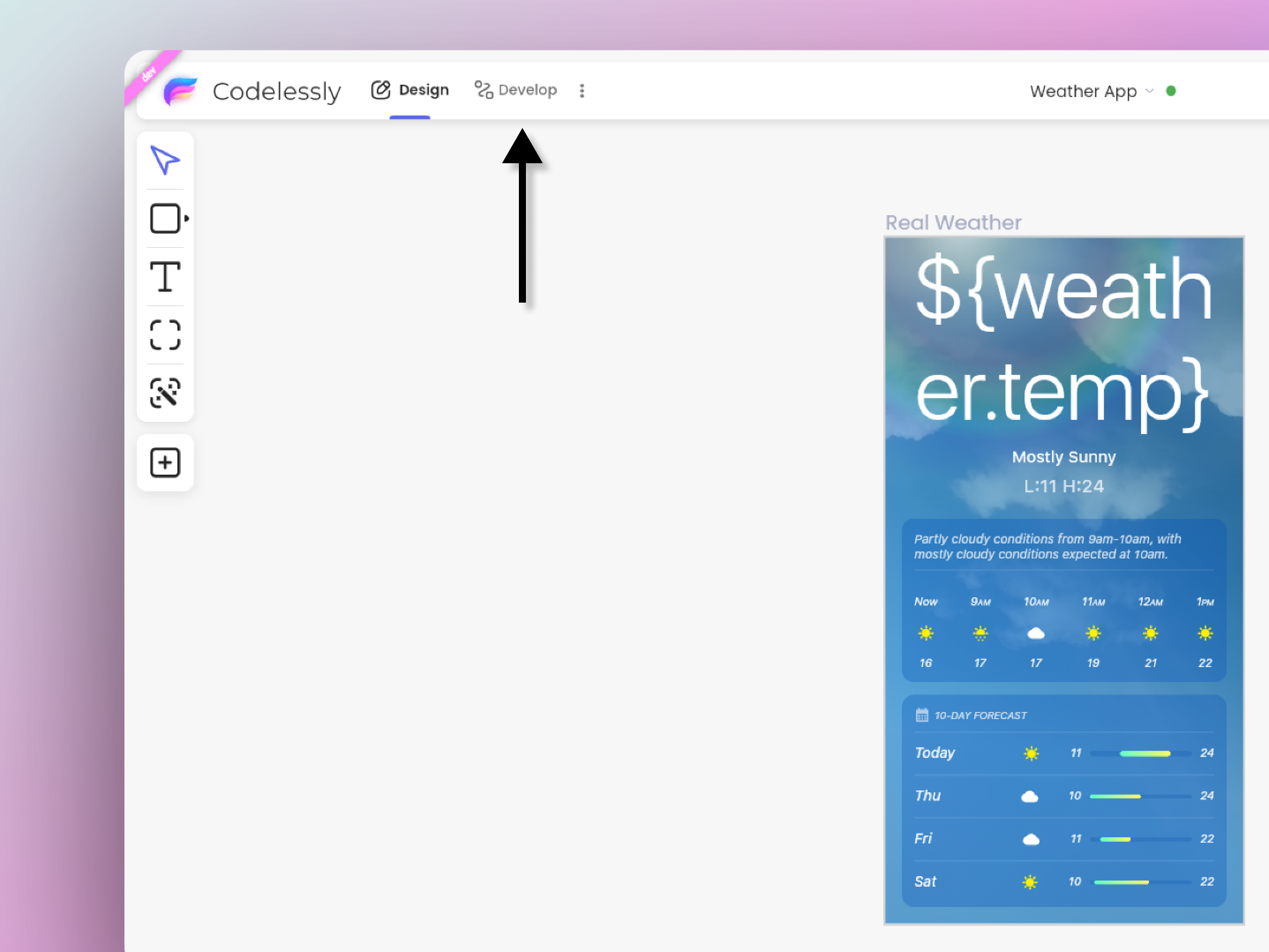 dev

Codelessly Design Develop

Weather App

Real Weather

${weather.temp}

Mostly Sunny

L:11 H:24

Partly cloudy conditions from 9am-10am, with mostly cloudy conditions expected at 10am.

| Now | 9AM | 10AM | 11AM | 12AM | 1PM |
|---|---|---|---|---|---|
| 16 | 17 | 17 | 19 | 21 | 22 |

10-DAY FORECAST

| Today | 11 | 24 |
|---|---|---|
| Thu | 10 | 24 |
| Fri | 11 | 22 |
| Sat | 10 | 22 |